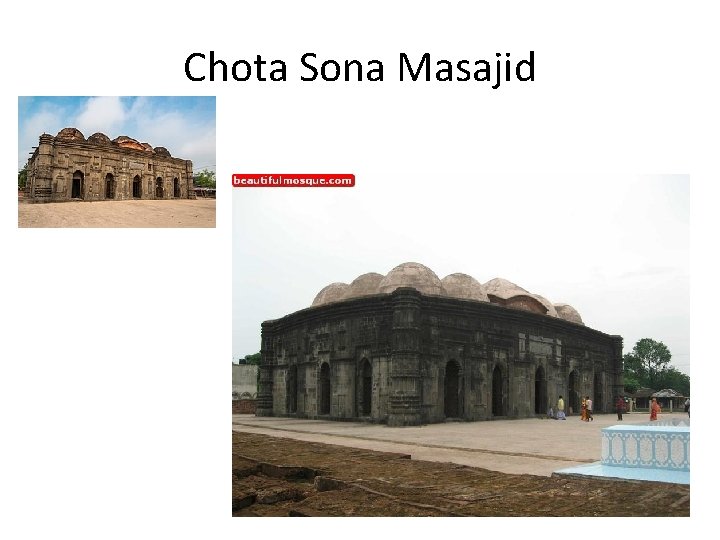 Chota Sona Masajid

beautifulmosque.com